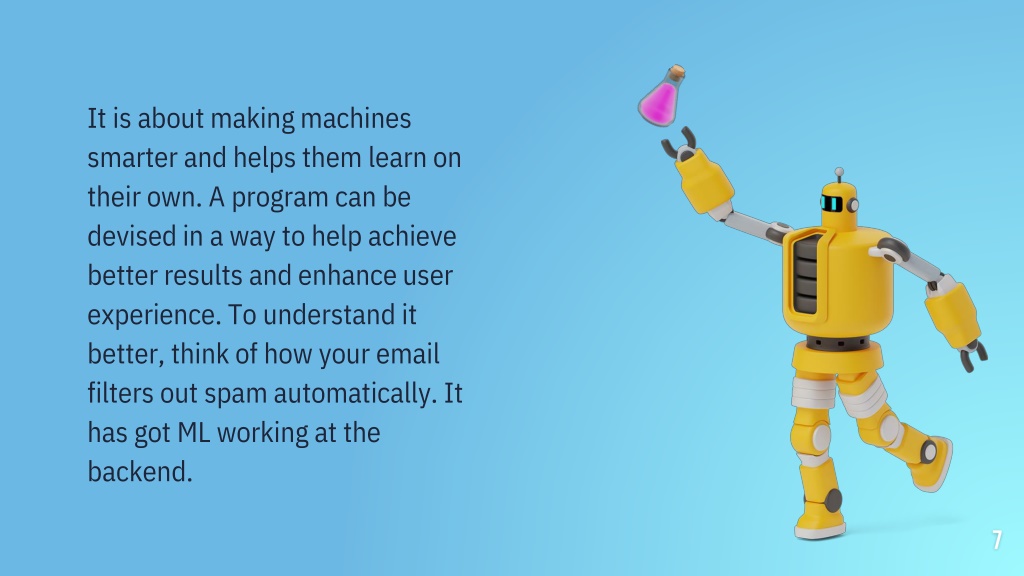 It is about making machines smarter and helps them learn on their own. A program can be devised in a way to help achieve better results and enhance user experience. To understand it better, think of how your email filters out spam automatically. It has got ML working at the backend.

7